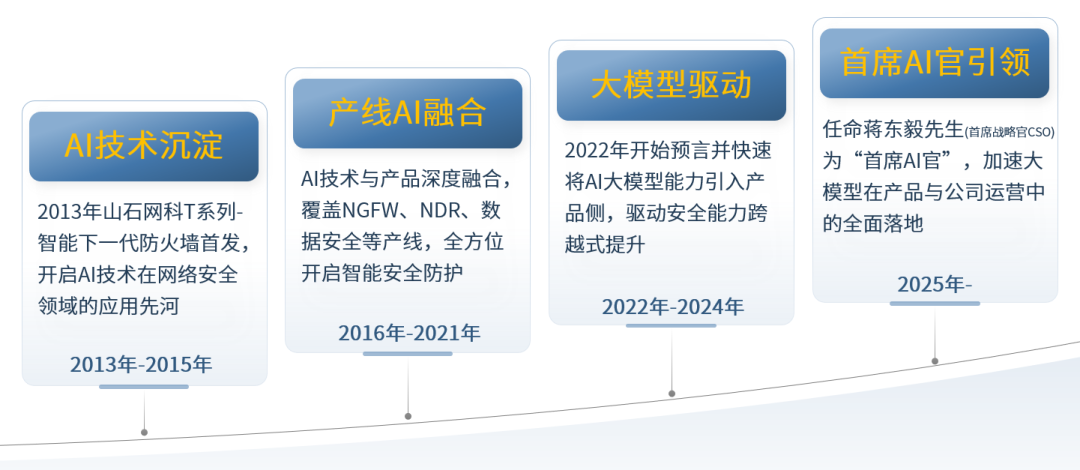 AI技术沉淀

2013年山石网科T系列-智能下一代防火墙首发，开启AI技术在网络安全领域的应用先河

2013年-2015年

产线AI融合

AI技术与产品深度融合，覆盖NGFW、NDR、数据安全等产线，全方位开启智能安全防护

2016年-2021年

大模型驱动

2022年开始预言并快速将AI大模型能力引入产品侧，驱动安全能力跨越式提升

2022年-2024年

首席AI官引领

任命蒋东毅先生(首席战略官CSO)为“首席AI官”，加速大模型在产品与公司运营中的全面落地

2025年-